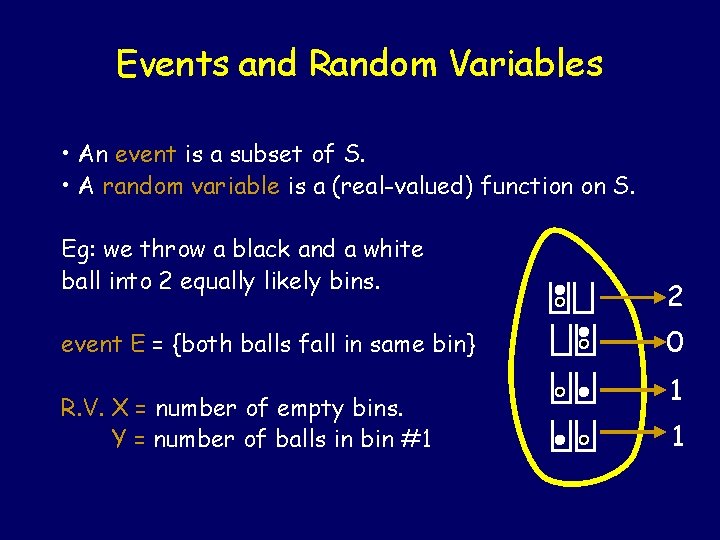 Events and Random Variables

• An event is a subset of S.
• A random variable is a (real-valued) function on S.

Eg: we throw a black and a white ball into 2 equally likely bins.

event E = {both balls fall in same bin}

R.V. X = number of empty bins.
Y = number of balls in bin #1

2
0
1
1